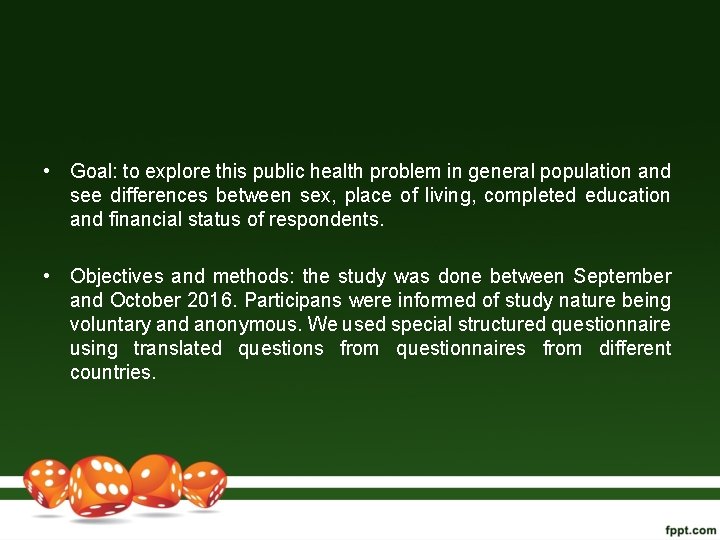 • Goal: to explore this public health problem in general population and see differences between sex, place of living, completed education and financial status of respondents.

• Objectives and methods: the study was done between September and October 2016. Participans were informed of study nature being voluntary and anonymous. We used special structured questionnaire using translated questions from questionnaires from different countries.

fppt.com